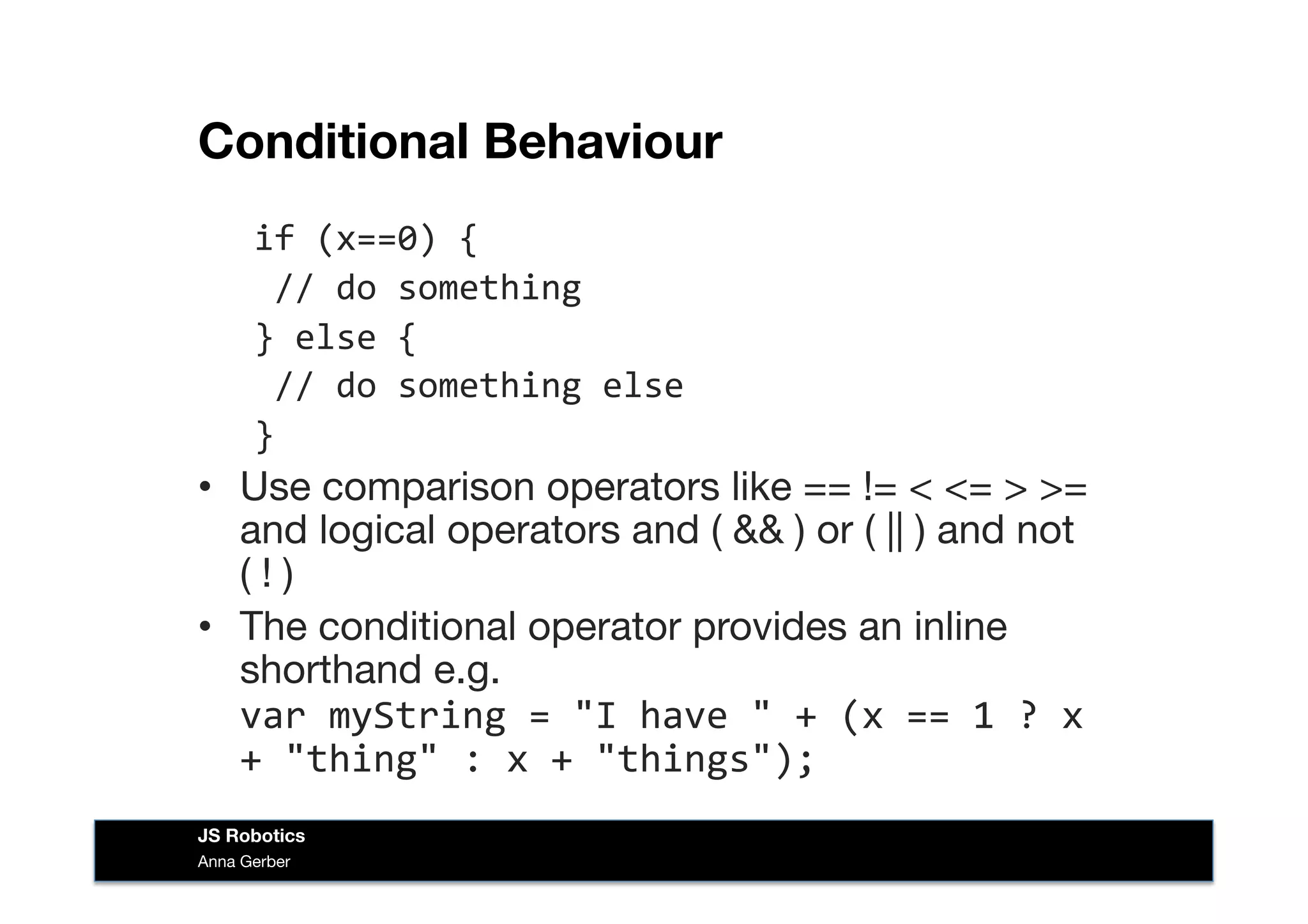 Conditional Behaviour

if (x==0) {
 // do something
} else {
 // do something else
}

• Use comparison operators like == != < <= > >= and logical operators and ( && ) or ( || ) and not ( ! )
• The conditional operator provides an inline shorthand e.g.
var myString = "I have " + (x == 1 ? x + "thing" : x + "things");

JS Robotics
Anna Gerber